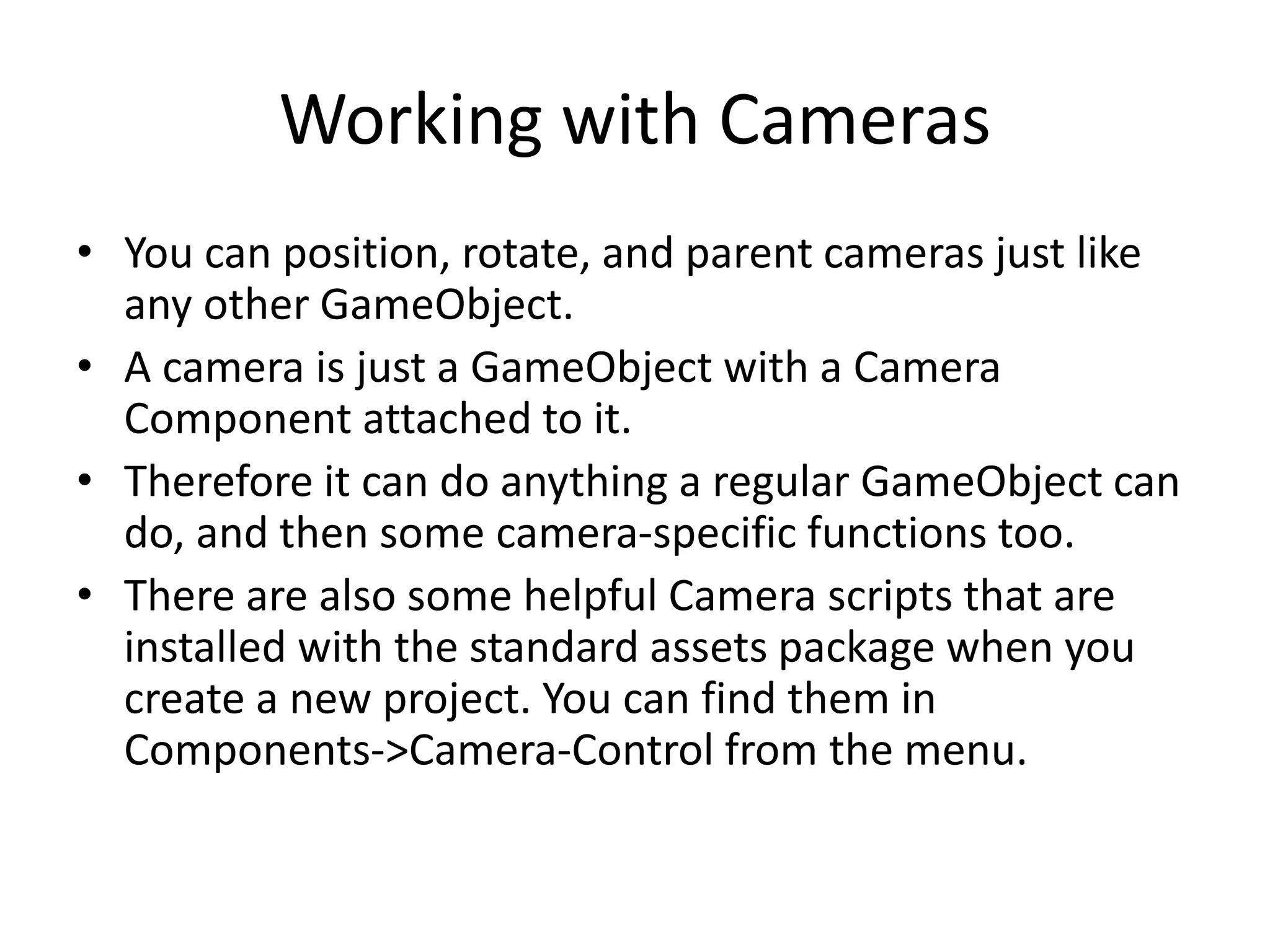 Working with Cameras

• You can position, rotate, and parent cameras just like any other GameObject.
• A camera is just a GameObject with a Camera Component attached to it.
• Therefore it can do anything a regular GameObject can do, and then some camera-specific functions too.
• There are also some helpful Camera scripts that are installed with the standard assets package when you create a new project. You can find them in Components->Camera-Control from the menu.